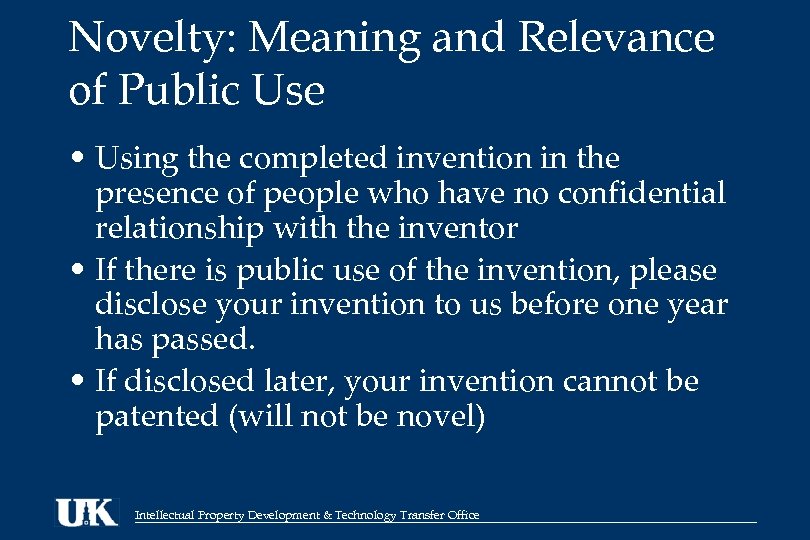 Novelty: Meaning and Relevance of Public Use

• Using the completed invention in the presence of people who have no confidential relationship with the inventor

• If there is public use of the invention, please disclose your invention to us before one year has passed.

• If disclosed later, your invention cannot be patented (will not be novel)

UK

Intellectual Property Development & Technology Transfer Office